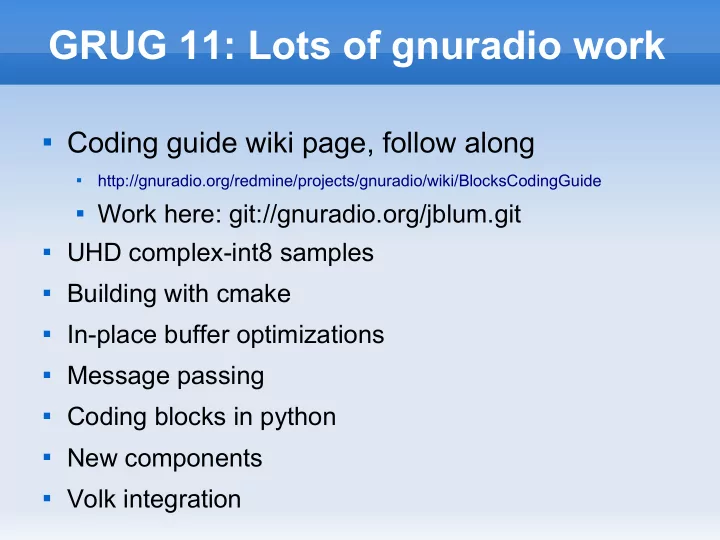 GRUG 11: Lots of gnuradio work

- Coding guide wiki page, follow along
  - http://gnuradio.org/redmine/projects/gnuradio/wiki/BlocksCodingGuide
  - Work here: git://gnuradio.org/jblum.git
- UHD complex-int8 samples
- Building with cmake
- In-place buffer optimizations
- Message passing
- Coding blocks in python
- New components
- Volk integration